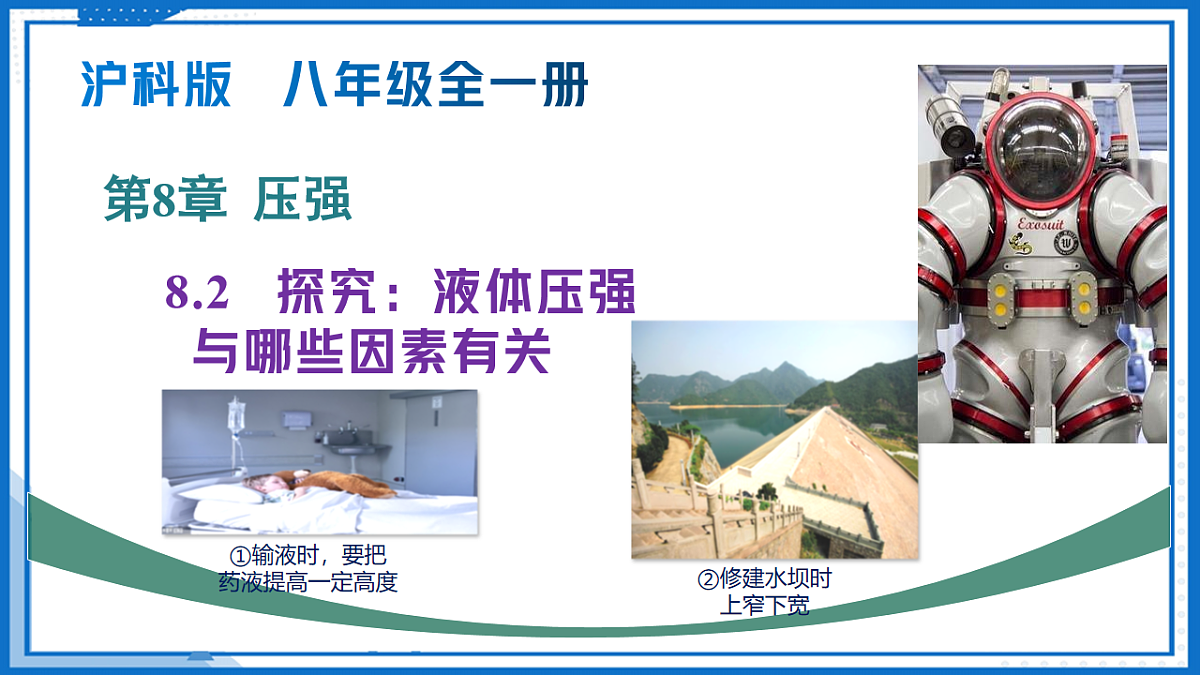 沪科版　八年级全一册

第8章 压强

8.2　探究：液体压强与哪些因素有关

Exosuit

①输液时，要把药液提高一定高度

②修建水坝时上窄下宽